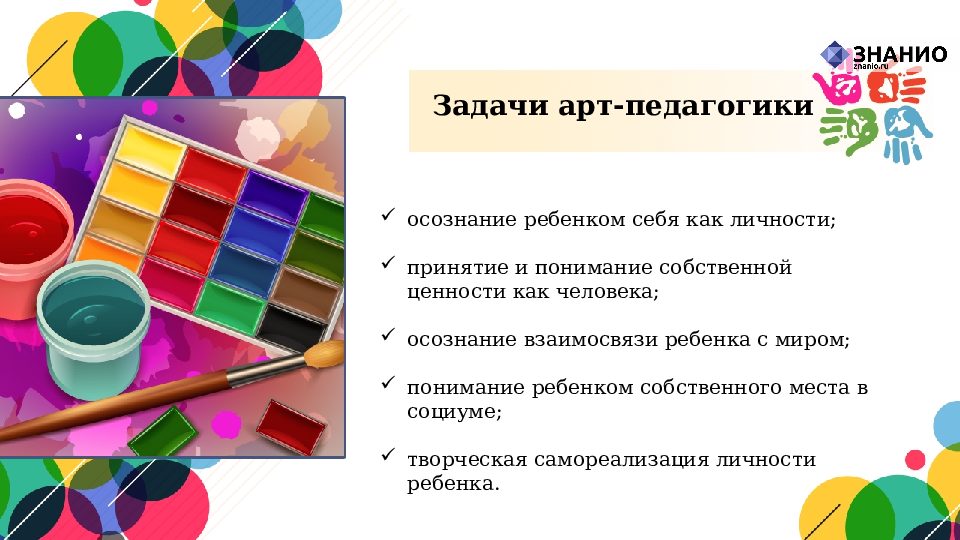 ЗНАНИО
znanio.ru

Задачи арт-педагогики

✓ осознание ребенком себя как личности;

✓ принятие и понимание собственной ценности как человека;

✓ осознание взаимосвязи ребенка с миром;

✓ понимание ребенком собственного места в социуме;

✓ творческая самореализация личности ребенка.